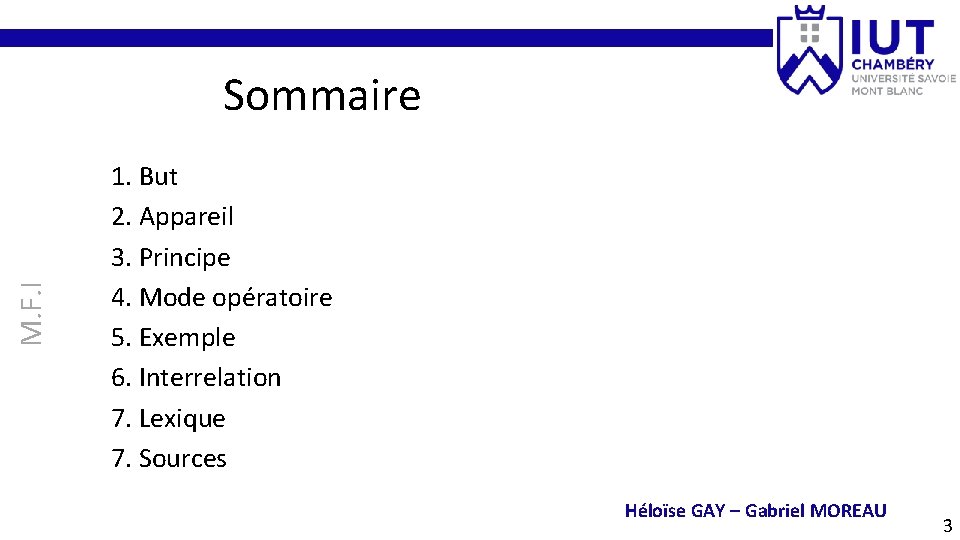 IUT
CHAMBÉRY
UNIVERSITÉ SAVOIE
MONT BLANC

Sommaire

M.F.I

1. But
2. Appareil
3. Principe
4. Mode opératoire
5. Exemple
6. Interrelation
7. Lexique
7. Sources

Héloïse GAY – Gabriel MOREAU

3